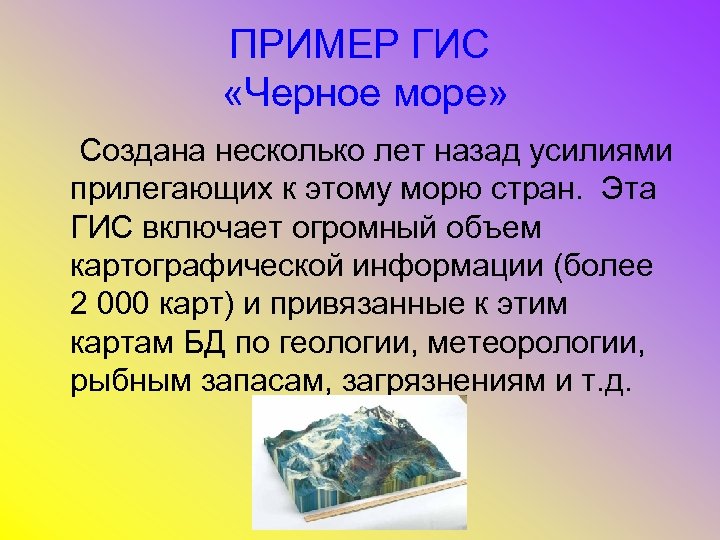 ПРИМЕР ГИС
«Черное море»

Создана несколько лет назад усилиями прилегающих к этому морю стран. Эта ГИС включает огромный объем картографической информации (более 2 000 карт) и привязанные к этим картам БД по геологии, метеорологии, рыбным запасам, загрязнениям и т.д.